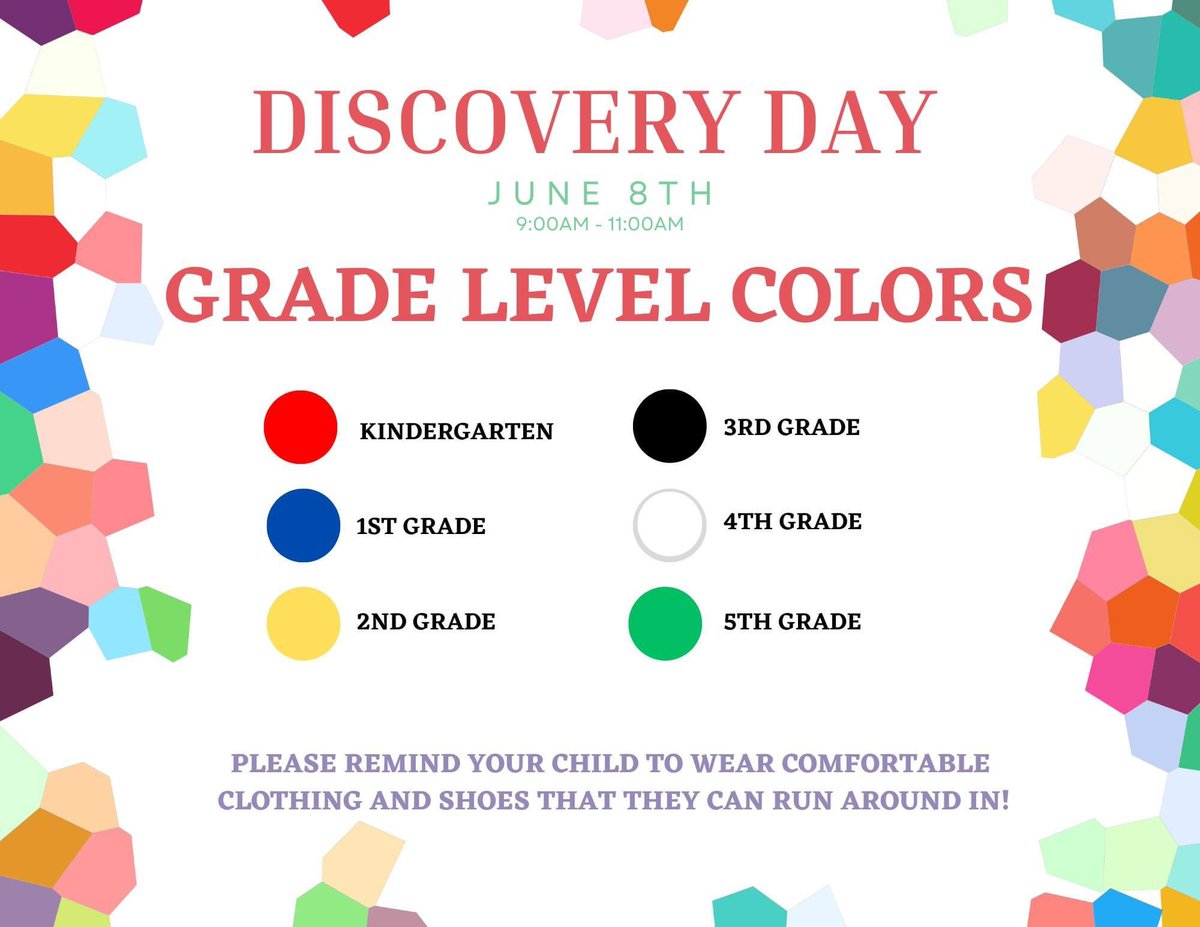 DISCOVERY DAY

JUNE 8TH
9:00AM - 11:00AM

GRADE LEVEL COLORS

KINDERGARTEN

1ST GRADE

2ND GRADE

3RD GRADE

4TH GRADE

5TH GRADE

PLEASE REMIND YOUR CHILD TO WEAR COMFORTABLE CLOTHING AND SHOES THAT THEY CAN RUN AROUND IN!